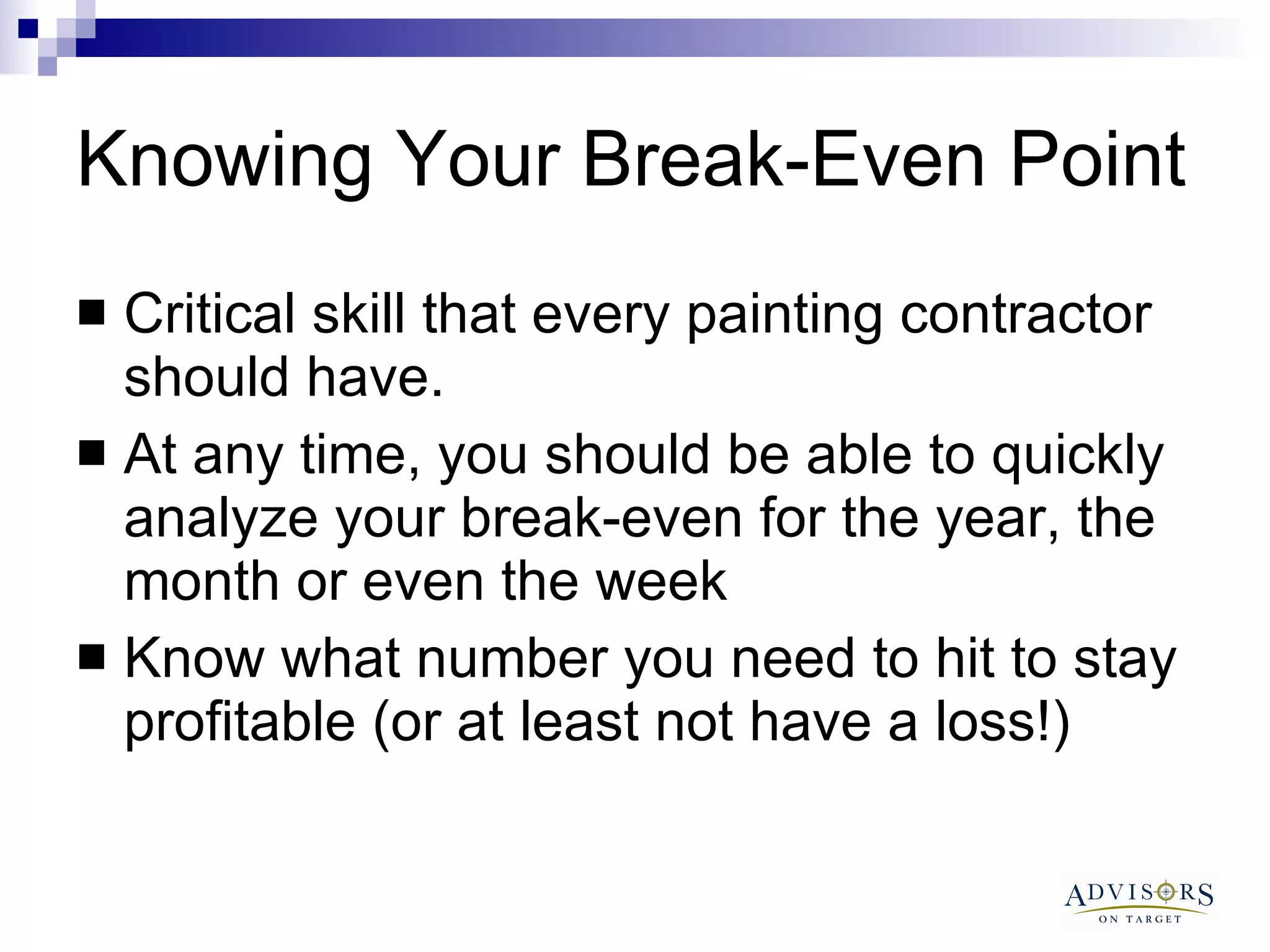 Knowing Your Break-Even Point

■ Critical skill that every painting contractor should have.

■ At any time, you should be able to quickly analyze your break-even for the year, the month or even the week

■ Know what number you need to hit to stay profitable (or at least not have a loss!)

ADVISORS
ON TARGET